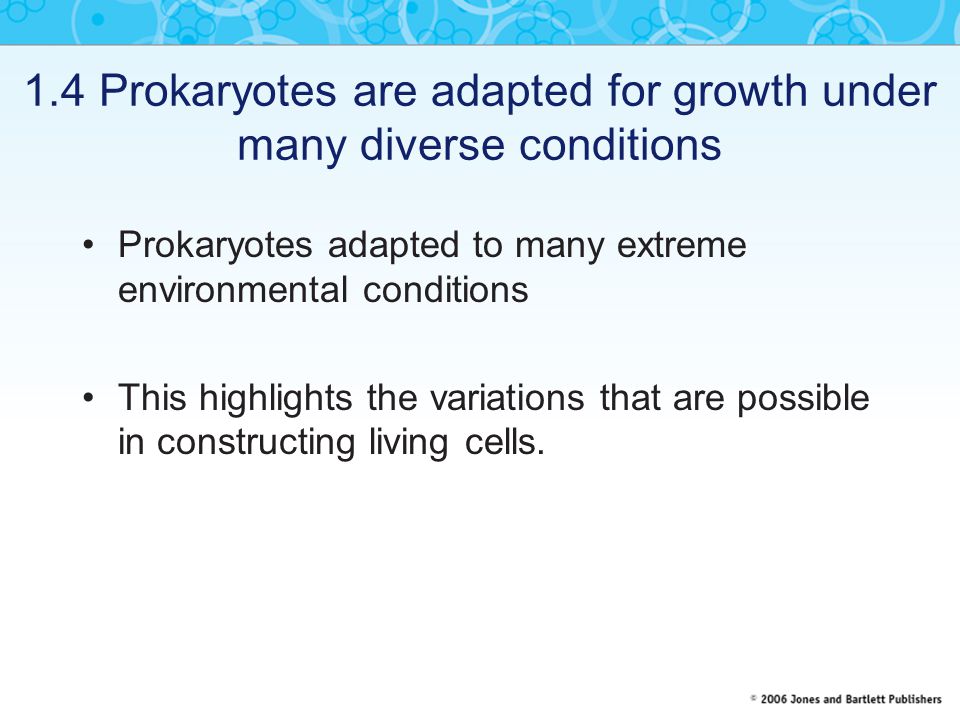 1.4 Prokaryotes are adapted for growth under many diverse conditions

• Prokaryotes adapted to many extreme environmental conditions

• This highlights the variations that are possible in constructing living cells.

© 2006 Jones and Bartlett Publishers